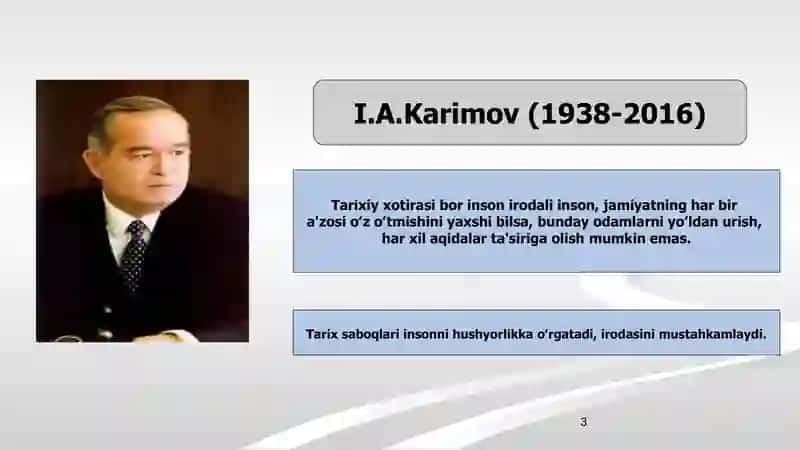 I.A.Karimov (1938-2016)

Tarixiy xotirasi bor inson irodali inson, jamiyatning har bir a'zosi o'z o'tmishini yaxshi bilsa, bunday odamlarni yo'ldan urish, har xil aqidalar ta'siriga olish mumkin emas.

Tarix saboqlari insonni hushyorlikka o'rgatadi, irodasini mustahkamlaydi.

3